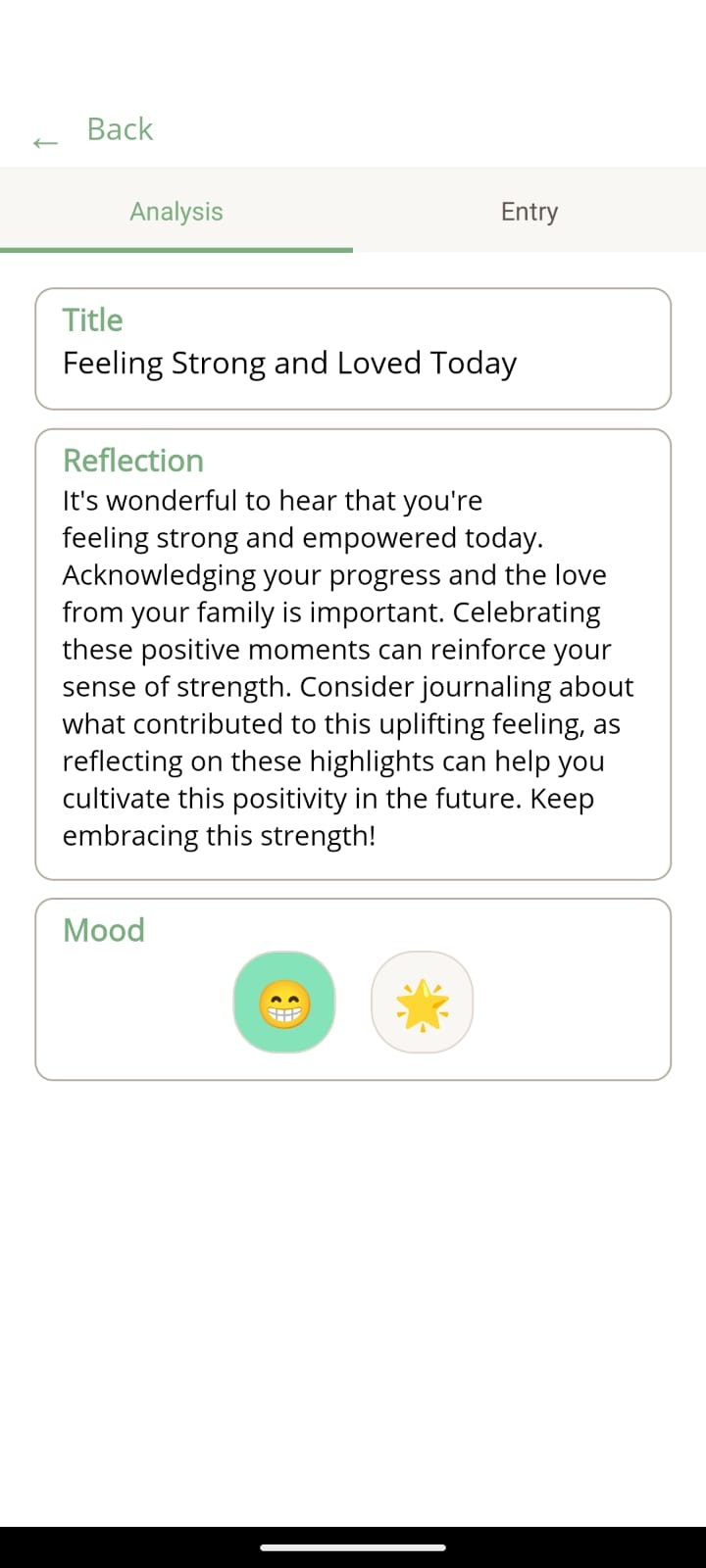 ← Back

Analysis

Entry

Title
Feeling Strong and Loved Today

Reflection
It's wonderful to hear that you're feeling strong and empowered today. Acknowledging your progress and the love from your family is important. Celebrating these positive moments can reinforce your sense of strength. Consider journaling about what contributed to this uplifting feeling, as reflecting on these highlights can help you cultivate this positivity in the future. Keep embracing this strength!

Mood
😁 🌟